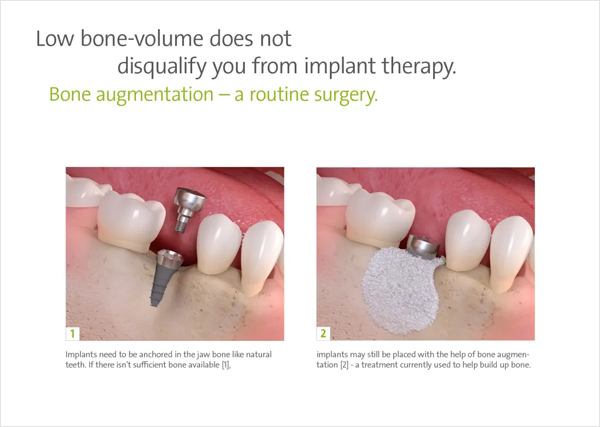 Low bone-volume does not disqualify you from implant therapy.

Bone augmentation – a routine surgery.

1

Implants need to be anchored in the jaw bone like natural teeth. If there isn't sufficient bone available [1],

2

implants may still be placed with the help of bone augmentation [2] - a treatment currently used to help build up bone.